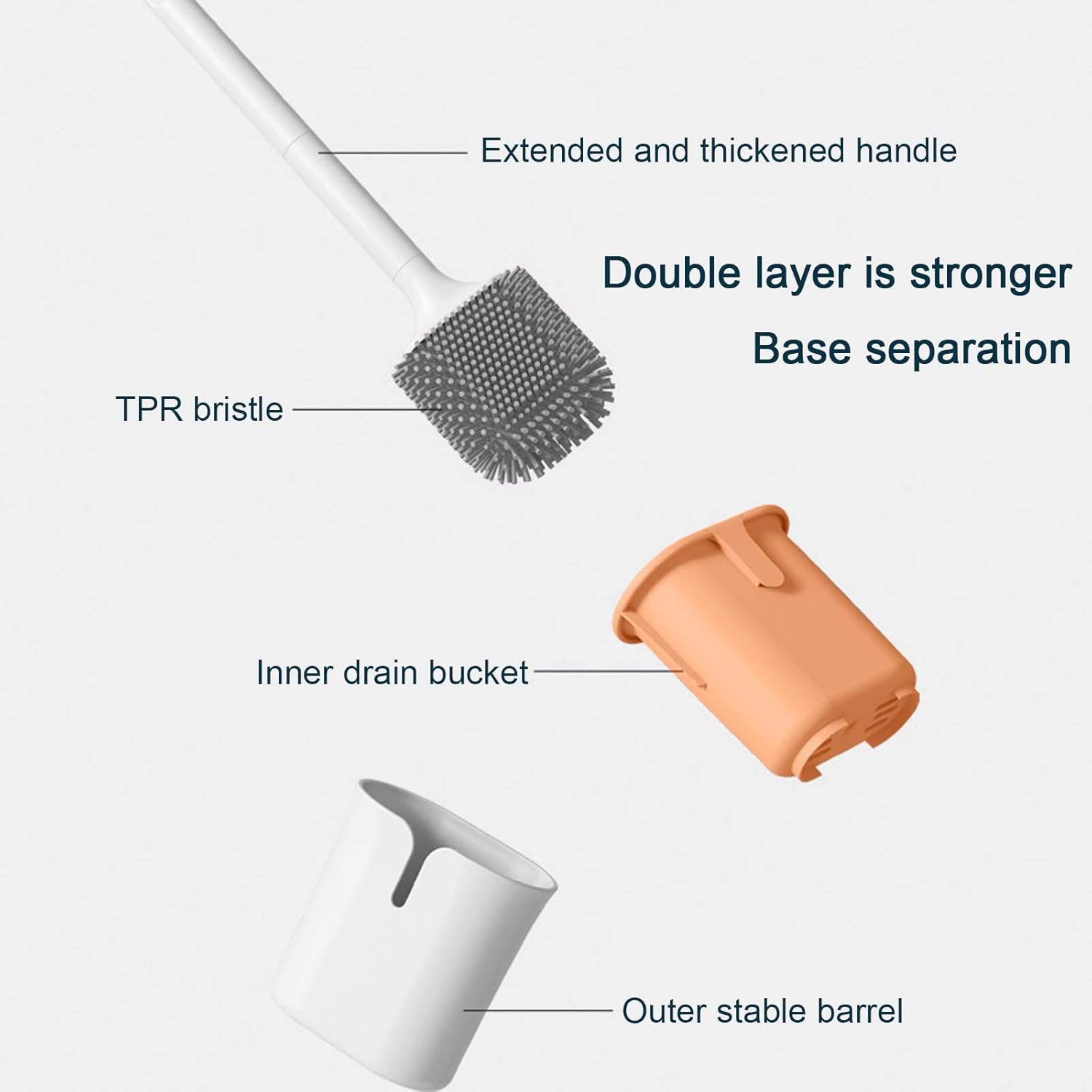 Extended and thickened handle

Double layer is stronger

Base separation

TPR bristle

Inner drain bucket

Outer stable barrel